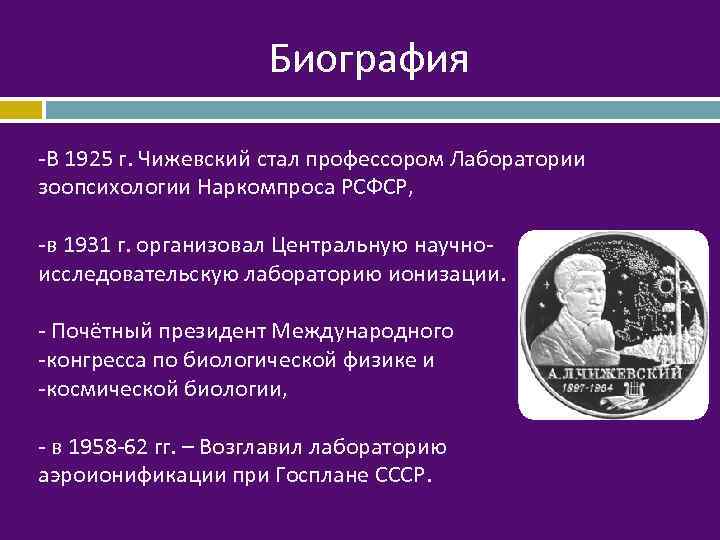 Биография

-В 1925 г. Чижевский стал профессором Лаборатории зоопсихологии Наркомпроса РСФСР,

-в 1931 г. организовал Центральную научно-исследовательскую лабораторию ионизации.

- Почётный президент Международного
-конгресса по биологической физике и
-космической биологии,

- в 1958-62 гг. – Возглавил лабораторию аэроионификации при Госплане СССР.

А.Л.ЧИЖЕВСКИЙ
1897-1964